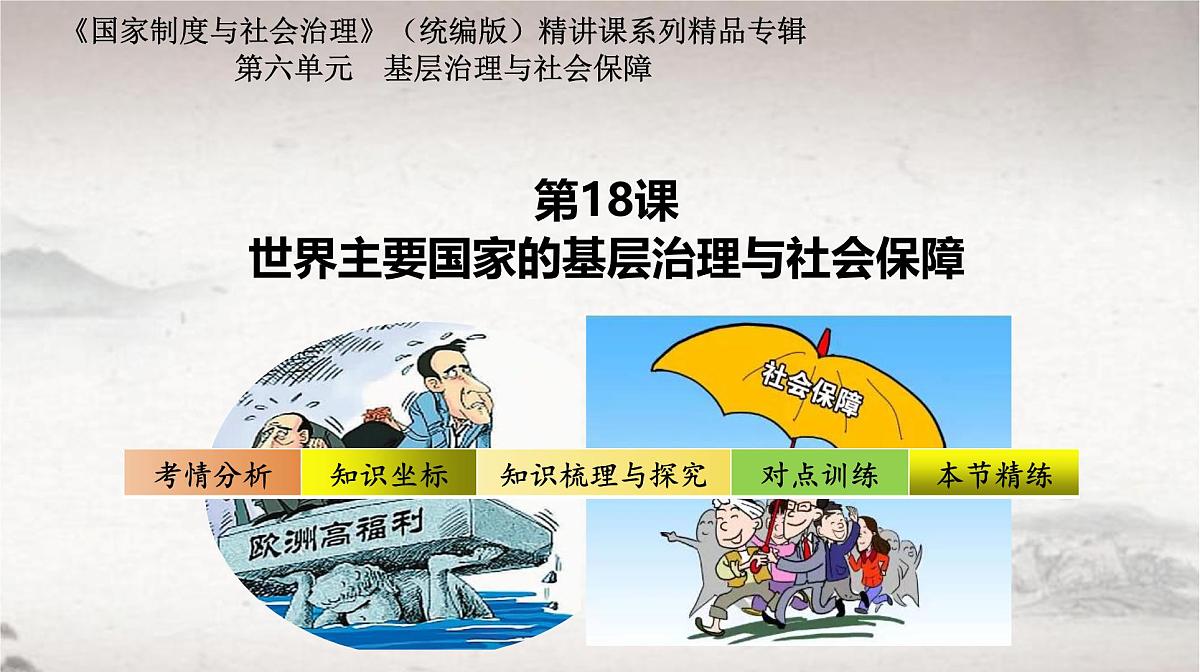 《国家制度与社会治理》（统编版）精讲课系列精品专辑
第六单元　基层治理与社会保障

第18课
世界主要国家的基层治理与社会保障

社会保障

考情分析　知识坐标　知识梳理与探究　对点训练　本节精练

欧洲高福利